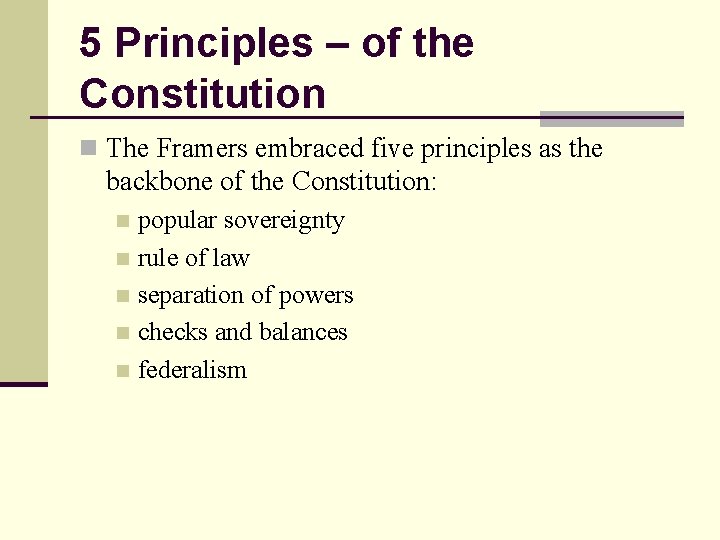 5 Principles – of the Constitution

The Framers embraced five principles as the backbone of the Constitution:

popular sovereignty

rule of law

separation of powers

checks and balances

federalism